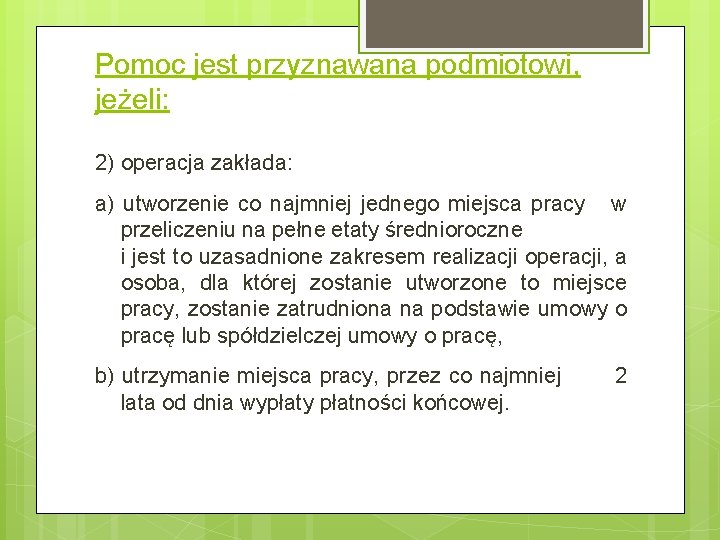 Pomoc jest przyznawana podmiotowi, jeżeli:

2) operacja zakłada:

a) utworzenie co najmniej jednego miejsca pracy w przeliczeniu na pełne etaty średnioroczne i jest to uzasadnione zakresem realizacji operacji, a osoba, dla której zostanie utworzone to miejsce pracy, zostanie zatrudniona na podstawie umowy o pracę lub spółdzielczej umowy o pracę,

b) utrzymanie miejsca pracy, przez co najmniej 2 lata od dnia wypłaty płatności końcowej.